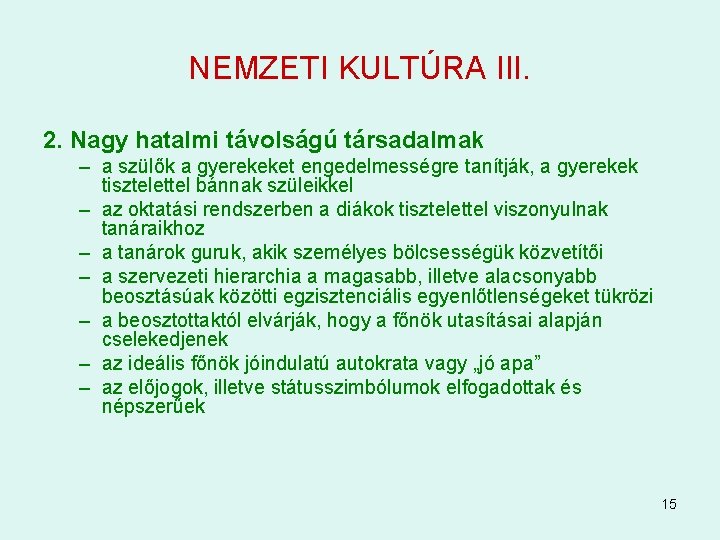 NEMZETI KULTÚRA III.

2. Nagy hatalmi távolságú társadalmak

– a szülők a gyerekeket engedelmességre tanítják, a gyerekek tisztelettel bánnak szüleikkel

– az oktatási rendszerben a diákok tisztelettel viszonyulnak tanáraikhoz

– a tanárok guruk, akik személyes bölcsességük közvetítői

– a szervezeti hierarchia a magasabb, illetve alacsonyabb beosztásúak közötti egzisztenciális egyenlőtlenségeket tükrözi

– a beosztottaktól elvárják, hogy a főnök utasításai alapján cselekedjenek

– az ideális főnök jóindulatú autokrata vagy „jó apa”

– az előjogok, illetve státusszimbólumok elfogadottak és népszerűek

15